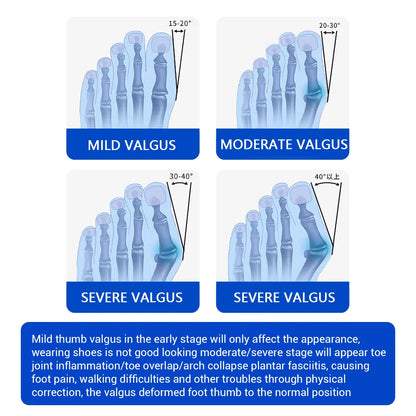 15-20°

MILD VALGUS

20-30°

MODERATE VALGUS

30-40°

SEVERE VALGUS

40°以上

SEVERE VALGUS

Mild thumb valgus in the early stage will only affect the appearance, wearing shoes is not good looking moderate/severe stage will appear toe joint inflammation/toe overlap/arch collapse plantar fasciitis, causing foot pain, walking difficulties and other troubles through physical correction, the valgus deformed foot thumb to the normal position